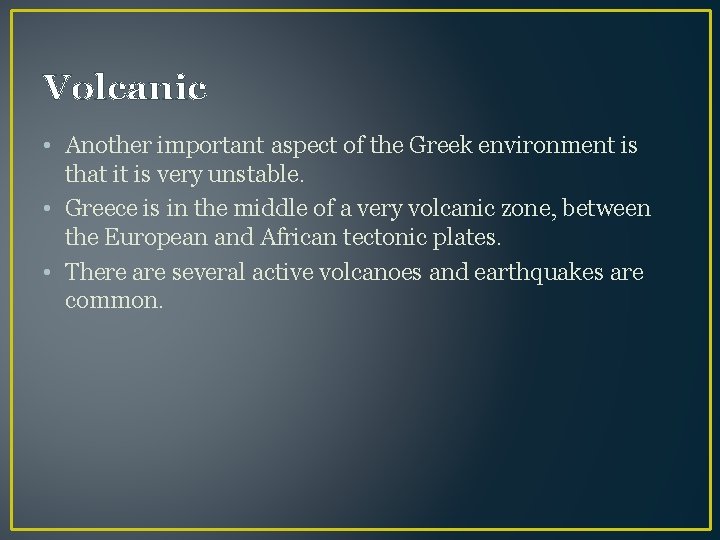 Volcanic

• Another important aspect of the Greek environment is that it is very unstable.
• Greece is in the middle of a very volcanic zone, between the European and African tectonic plates.
• There are several active volcanoes and earthquakes are common.